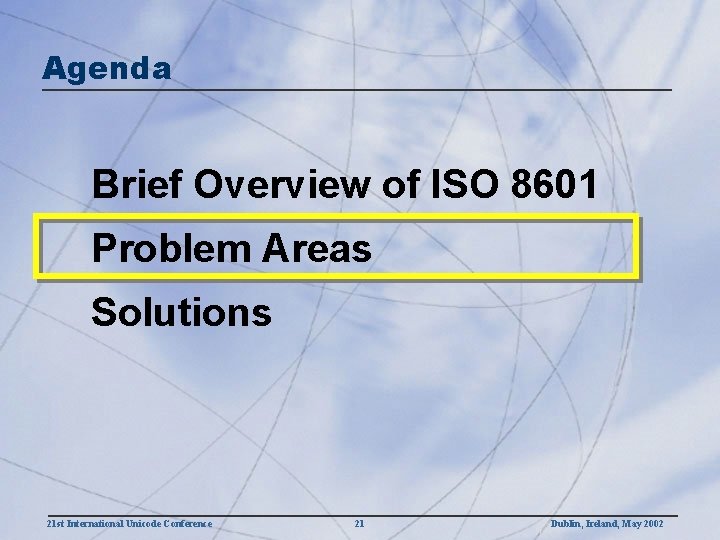 Agenda

Brief Overview of ISO 8601

Problem Areas

Solutions

21st International Unicode Conference 21 Dublin, Ireland, May 2002